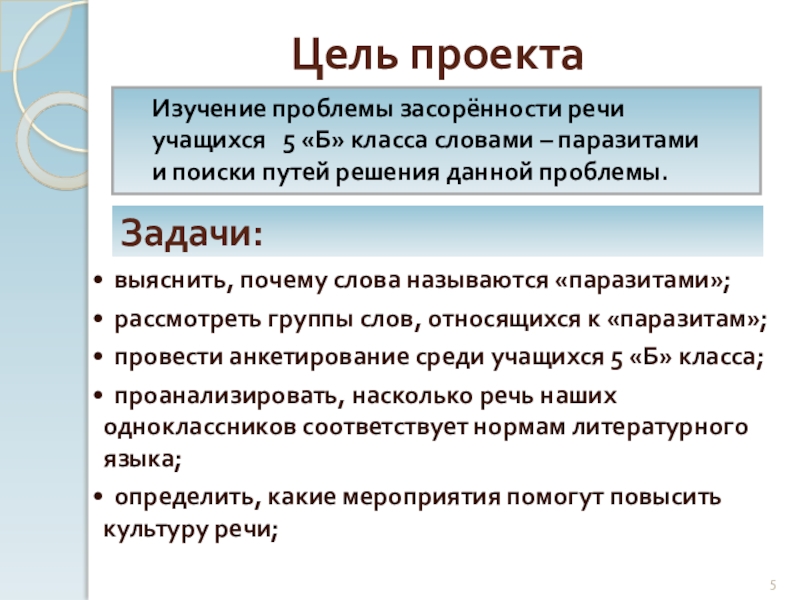 Цель проекта

Изучение проблемы засорённости речи учащихся 5 «Б» класса словами – паразитами и поиски путей решения данной проблемы.

Задачи:

• выяснить, почему слова называются «паразитами»;
• рассмотреть группы слов, относящихся к «паразитам»;
• провести анкетирование среди учащихся 5 «Б» класса;
• проанализировать, насколько речь наших одноклассников соответствует нормам литературного языка;
• определить, какие мероприятия помогут повысить культуру речи;

5